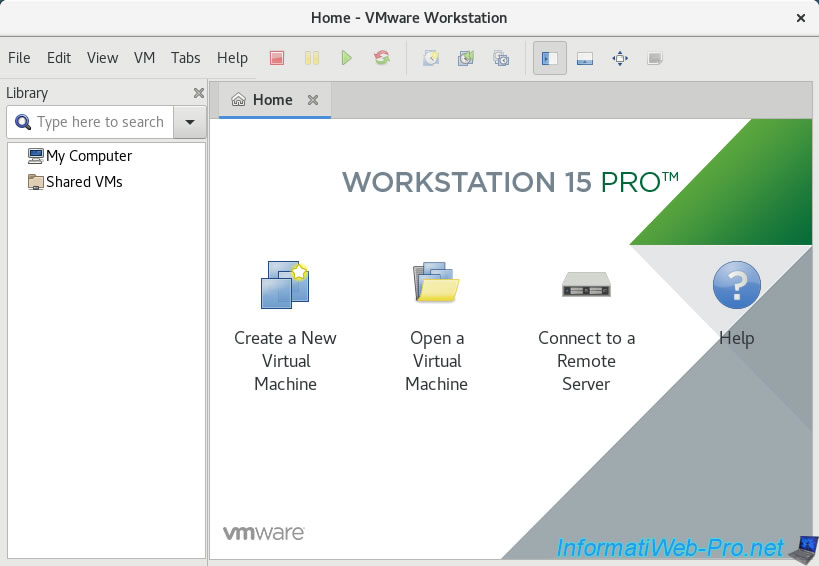 Home - VMware Workstation

File Edit View VM Tabs Help

Library

Type here to search

My Computer

Shared VMs

Home

WORKSTATION 15 PRO™

Create a New Virtual Machine

Open a Virtual Machine

Connect to a Remote Server

Help

vmware

InformatiWeb-Pro.net